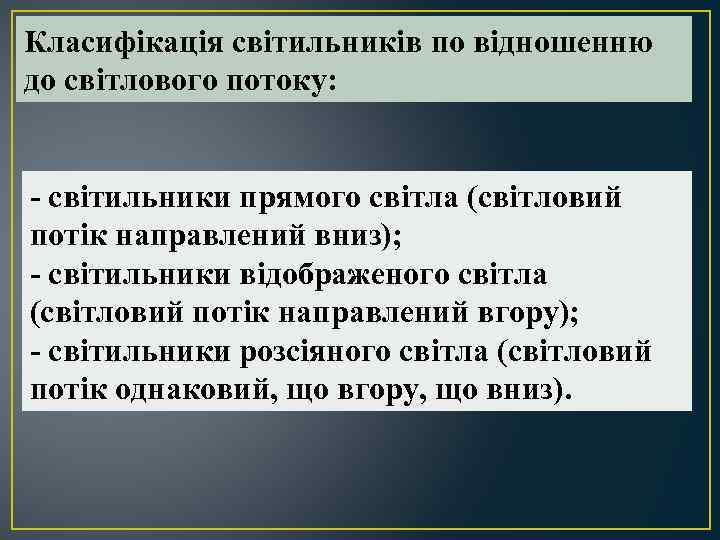 Класифікація світильників по відношенню до світлового потоку:

- світильники прямого світла (світловий потік направлений вниз);
- світильники відображеного світла (світловий потік направлений вгору);
- світильники розсіяного світла (світловий потік однаковий, що вгору, що вниз).